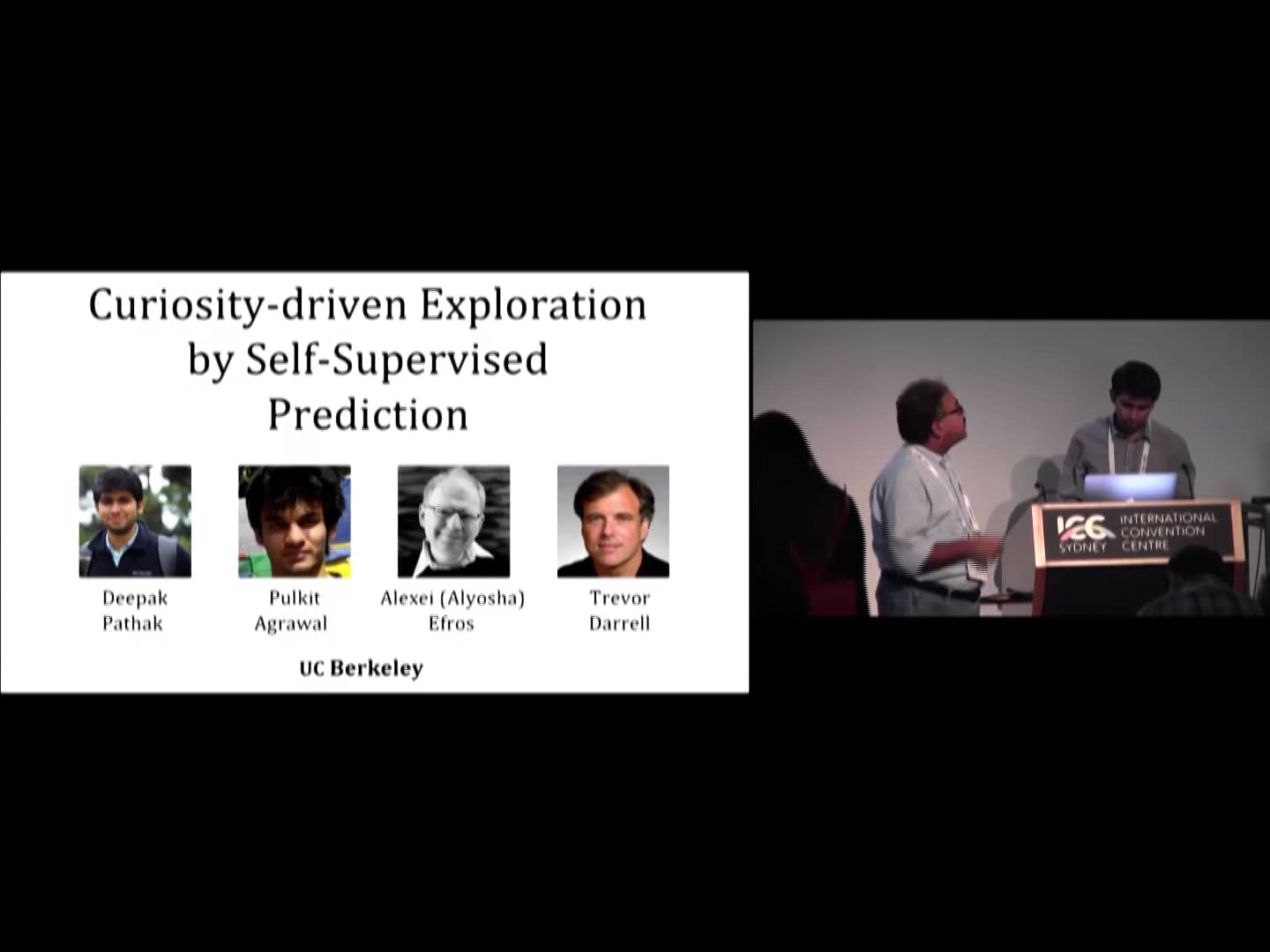 Curiosity-driven Exploration by Self-Supervised Prediction

Deepak Pathak

Pulkit Agrawal

Alexei (Alyosha) Efros

Trevor Darrell

UC Berkeley

ICC SYDNEY INTERNATIONAL CONVENTION CENTRE